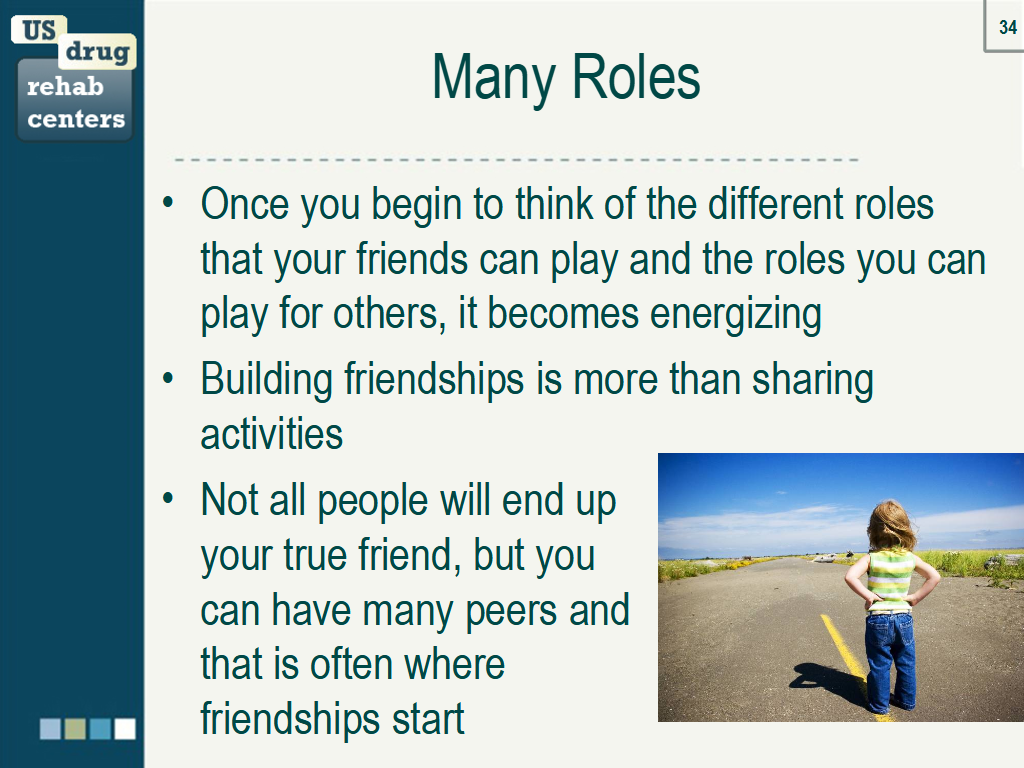 US drug rehab centers

34

Many Roles

• Once you begin to think of the different roles that your friends can play and the roles you can play for others, it becomes energizing
• Building friendships is more than sharing activities
• Not all people will end up your true friend, but you can have many peers and that is often where friendships start